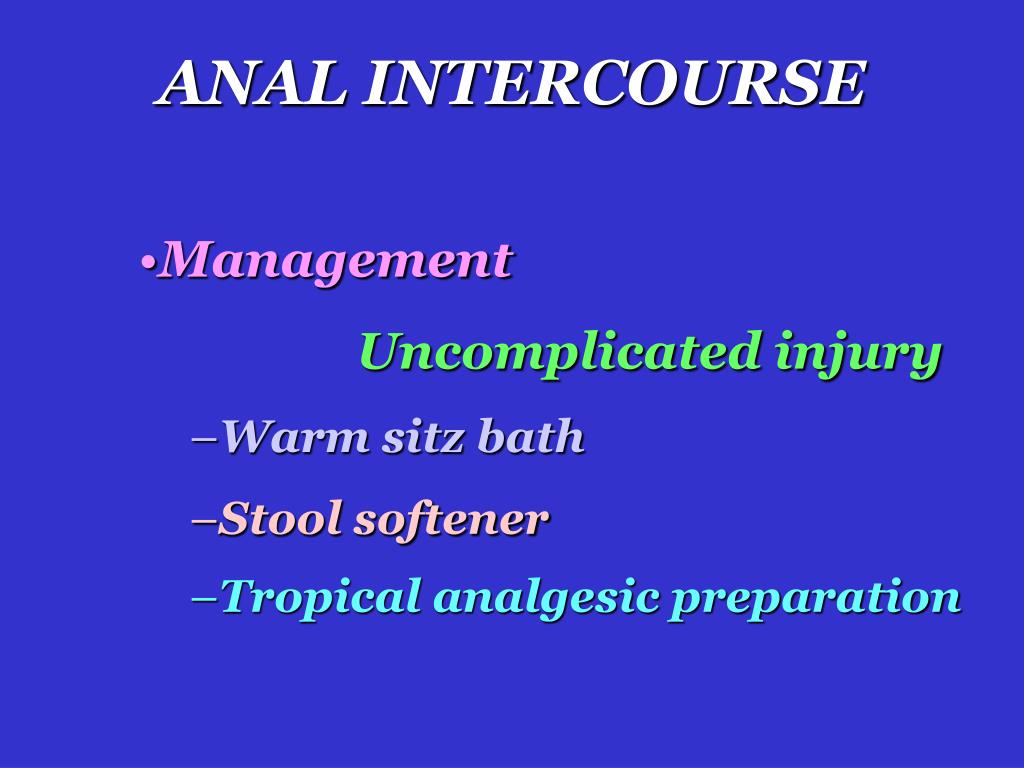 ANAL INTERCOURSE

•Management

Uncomplicated injury

–Warm sitz bath

–Stool softener

–Tropical analgesic preparation